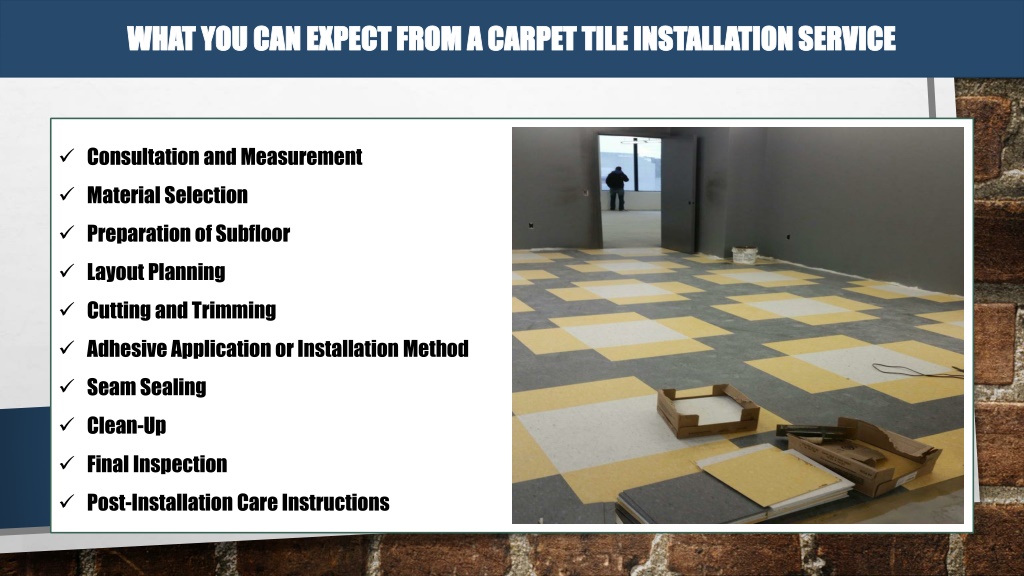 WHAT YOU CAN EXPECT FROM A CARPET TILE INSTALLATION SERVICE

✓ Consultation and Measurement
✓ Material Selection
✓ Preparation of Subfloor
✓ Layout Planning
✓ Cutting and Trimming
✓ Adhesive Application or Installation Method
✓ Seam Sealing
✓ Clean-Up
✓ Final Inspection
✓ Post-Installation Care Instructions